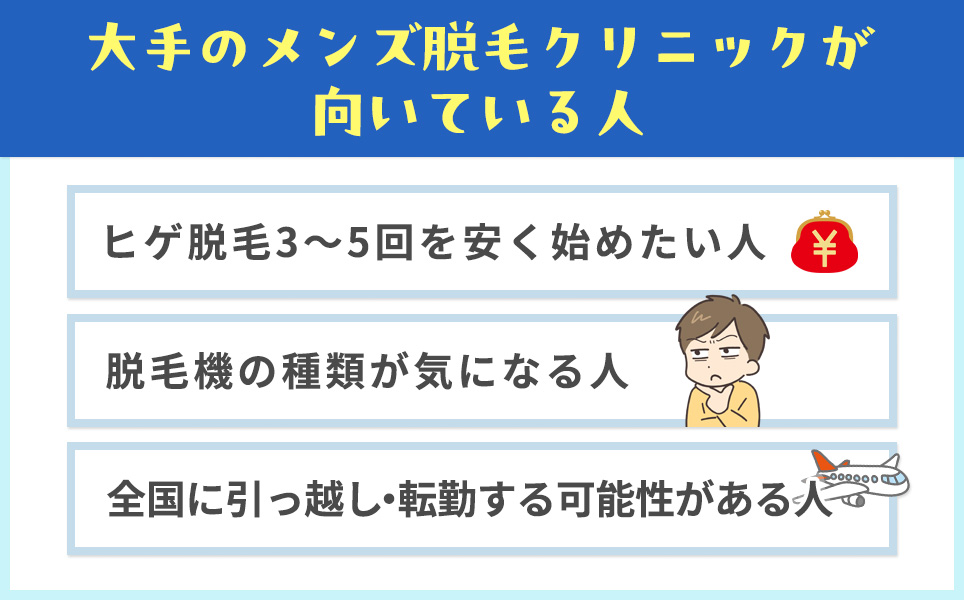 大手のメンズ脱毛クリニックが向いている人

ヒゲ脱毛3〜5回を安く始めたい人 ¥

脱毛機の種類が気になる人

全国に引っ越し・転勤する可能性がある人